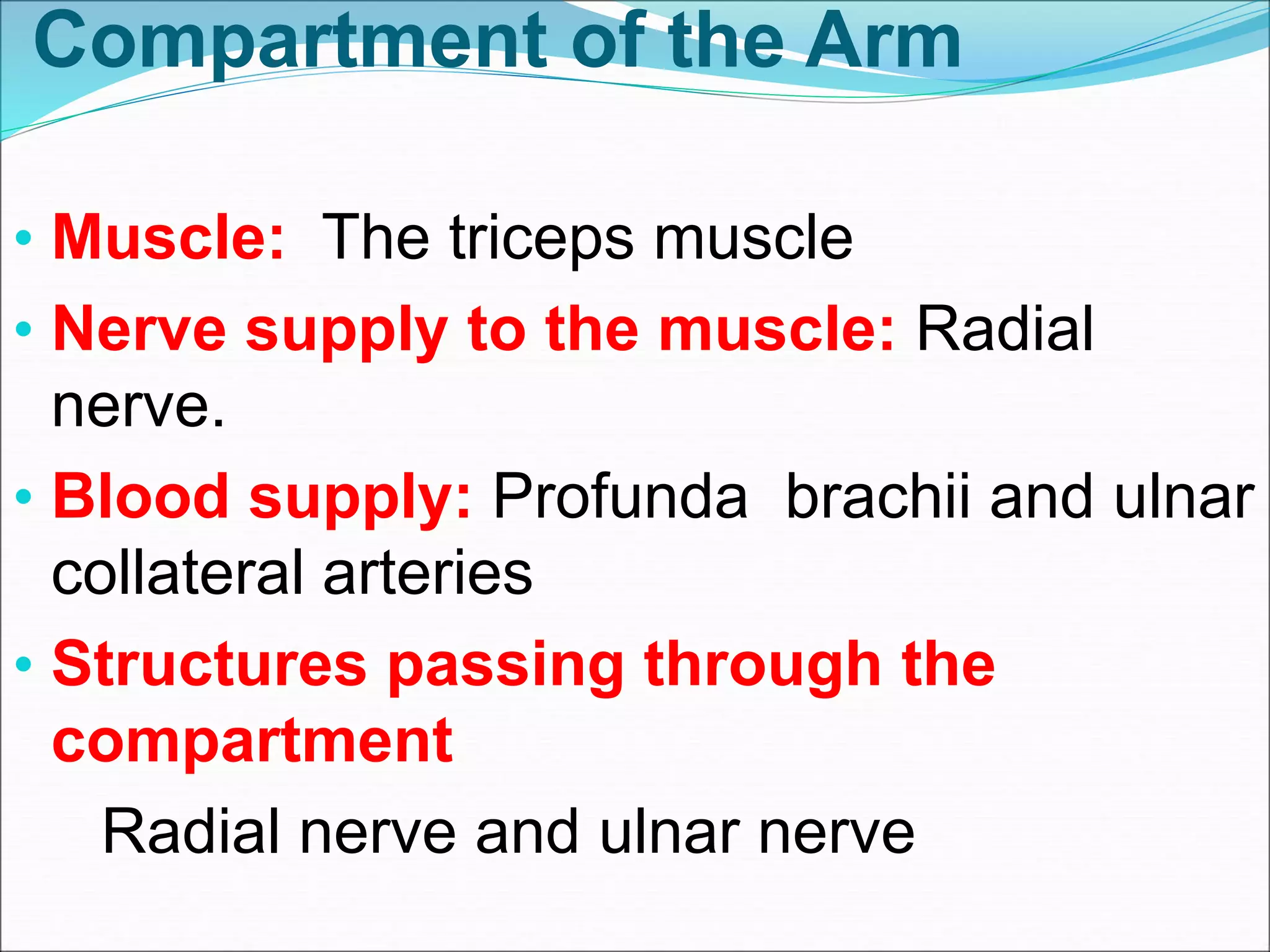 Compartment of the Arm

• Muscle: The triceps muscle
• Nerve supply to the muscle: Radial nerve.
• Blood supply: Profunda brachii and ulnar collateral arteries
• Structures passing through the compartment

Radial nerve and ulnar nerve